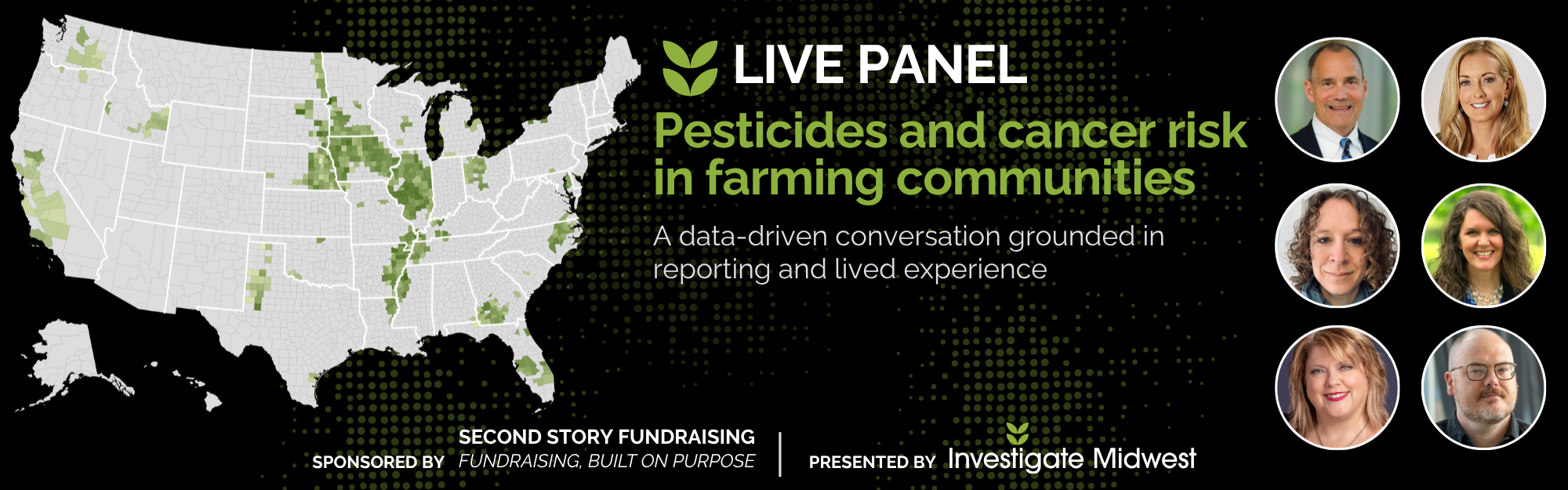 LIVE PANEL

Pesticides and cancer risk in farming communities

A data-driven conversation grounded in reporting and lived experience

SPONSORED BY SECOND STORY FUNDRAISING FUNDRAISING, BUILT ON PURPOSE

PRESENTED BY Investigate Midwest